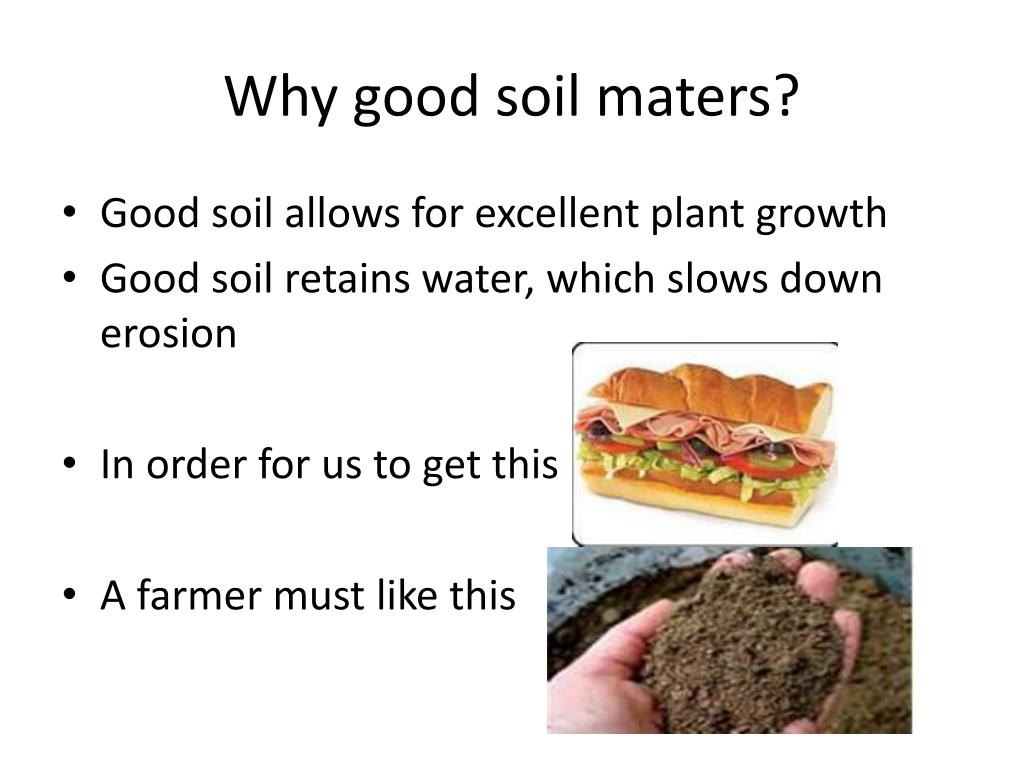 Why good soil maters?

• Good soil allows for excellent plant growth
• Good soil retains water, which slows down erosion

• In order for us to get this

• A farmer must like this